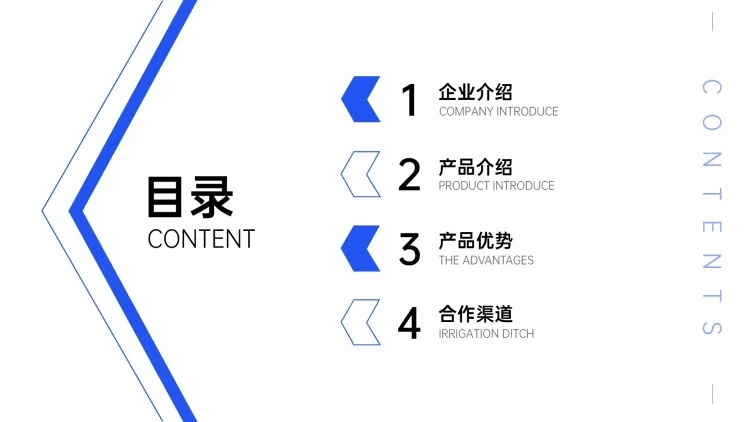 目录
CONTENT

1 企业介绍
COMPANY INTRODUCE

2 产品介绍
PRODUCT INTRODUCE

3 产品优势
THE ADVANTAGES

4 合作渠道
IRRIGATION DITCH

CONTENTS